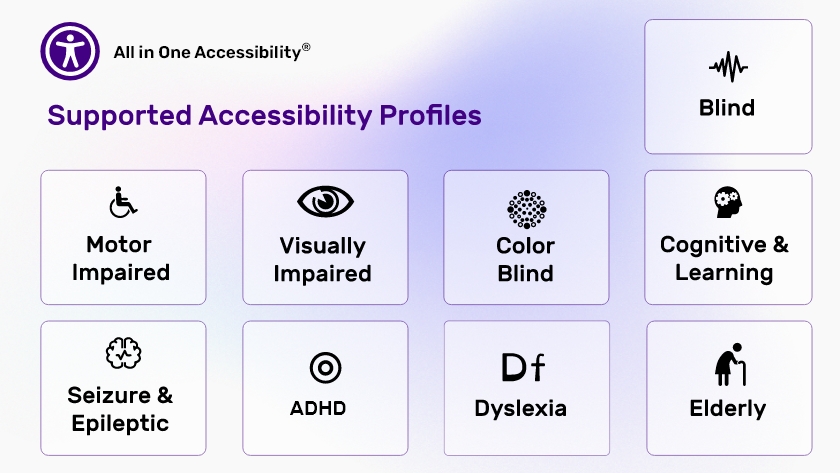 All in One Accessibility®

Supported Accessibility Profiles

Blind

Motor Impaired

Visually Impaired

Color Blind

Cognitive & Learning

Seizure & Epileptic

ADHD

Df

Dyslexia

Elderly